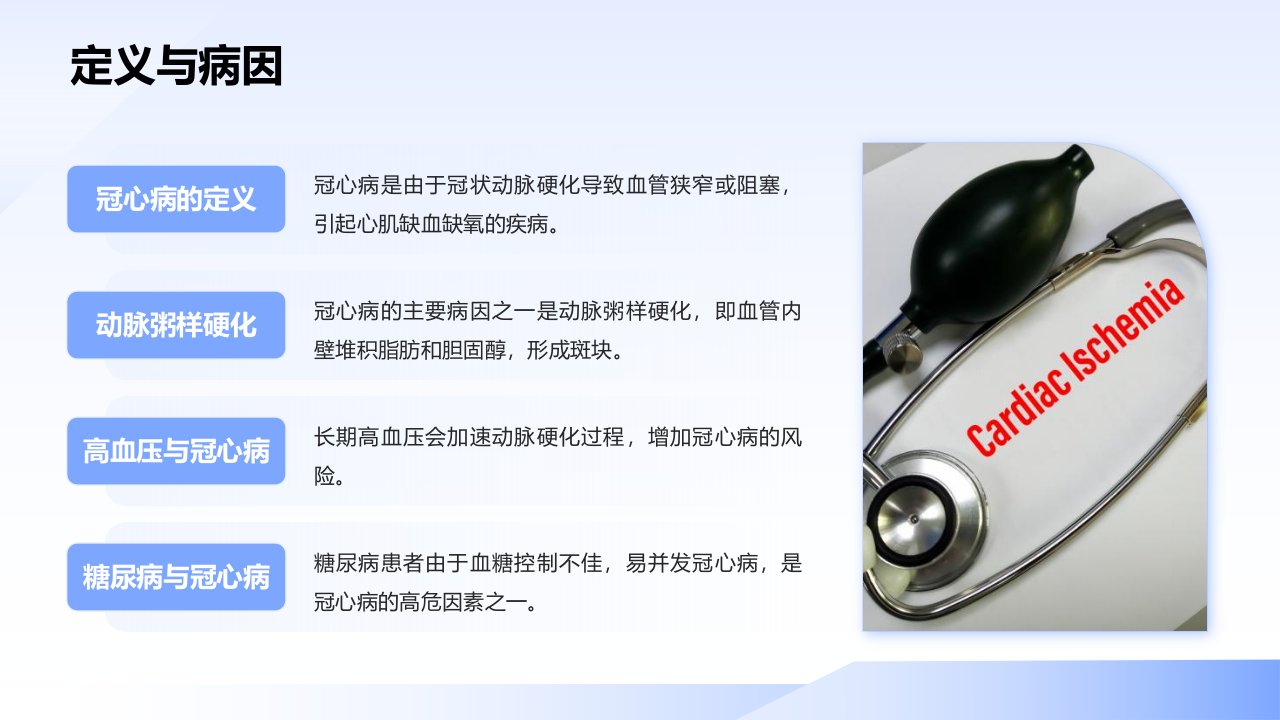 定义与病因

冠心病的定义

冠心病是由于冠状动脉硬化导致血管狭窄或阻塞，引起心肌缺血缺氧的疾病。

动脉粥样硬化

冠心病的主要病因之一是动脉粥样硬化，即血管内壁堆积脂肪和胆固醇，形成斑块。

高血压与冠心病

长期高血压会加速动脉硬化过程，增加冠心病的风险。

糖尿病与冠心病

糖尿病患者由于血糖控制不佳，易并发冠心病，是冠心病的高危因素之一。

Cardiac Ischemia